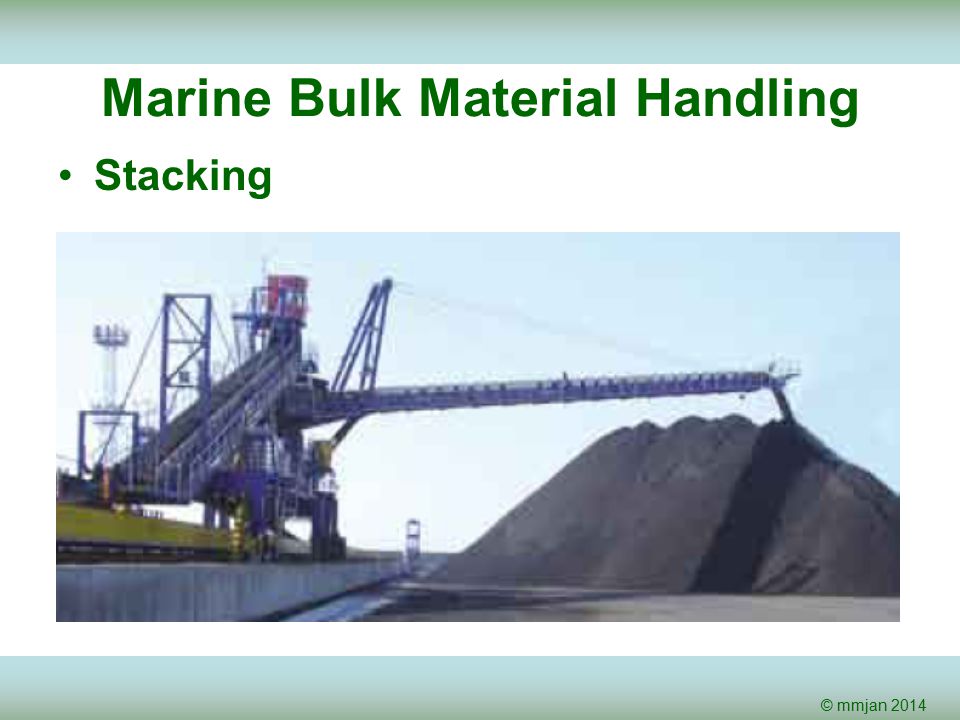 Marine Bulk Material Handling

• Stacking

© mmjan 2014